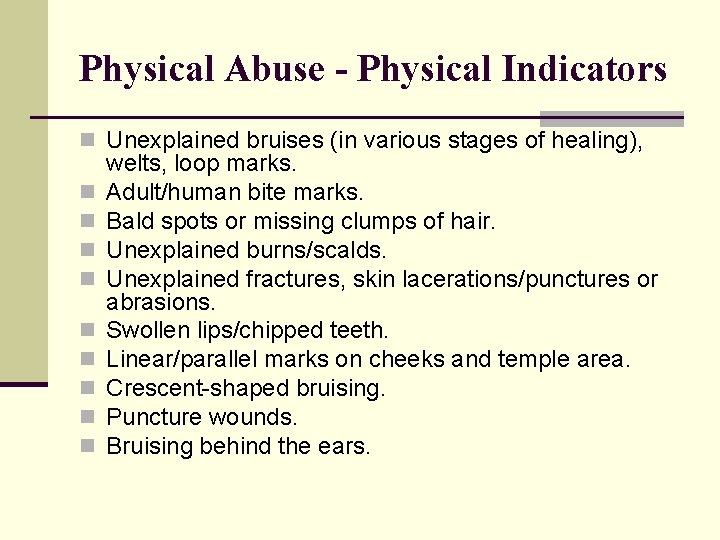 Physical Abuse - Physical Indicators

- Unexplained bruises (in various stages of healing), welts, loop marks.
- Adult/human bite marks.
- Bald spots or missing clumps of hair.
- Unexplained burns/scalds.
- Unexplained fractures, skin lacerations/punctures or abrasions.
- Swollen lips/chipped teeth.
- Linear/parallel marks on cheeks and temple area.
- Crescent-shaped bruising.
- Puncture wounds.
- Bruising behind the ears.